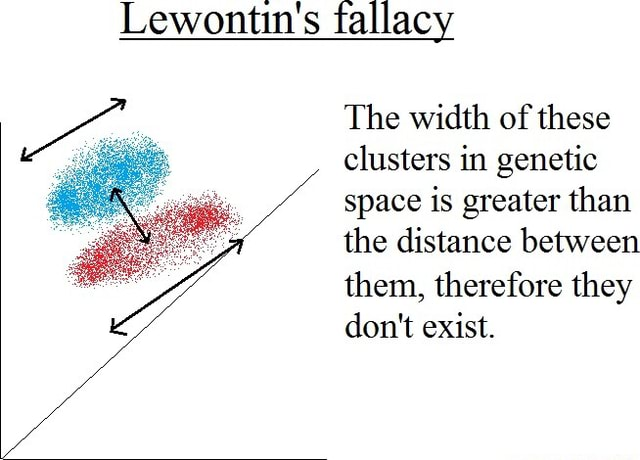 Lewontin's fallacy

The width of these clusters in genetic space is greater than the distance between them, therefore they don't exist.